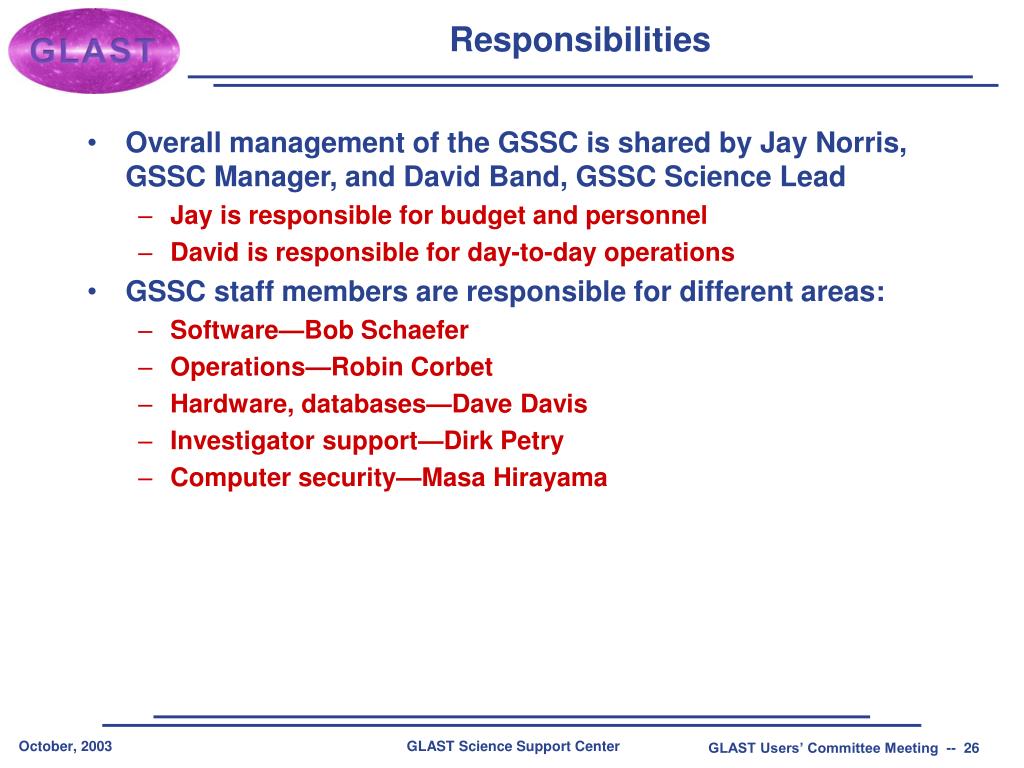 GLAST

Responsibilities

• Overall management of the GSSC is shared by Jay Norris, GSSC Manager, and David Band, GSSC Science Lead
– Jay is responsible for budget and personnel
– David is responsible for day-to-day operations
• GSSC staff members are responsible for different areas:
– Software—Bob Schaefer
– Operations—Robin Corbet
– Hardware, databases—Dave Davis
– Investigator support—Dirk Petry
– Computer security—Masa Hirayama

October, 2003

GLAST Science Support Center

GLAST Users' Committee Meeting -- 26